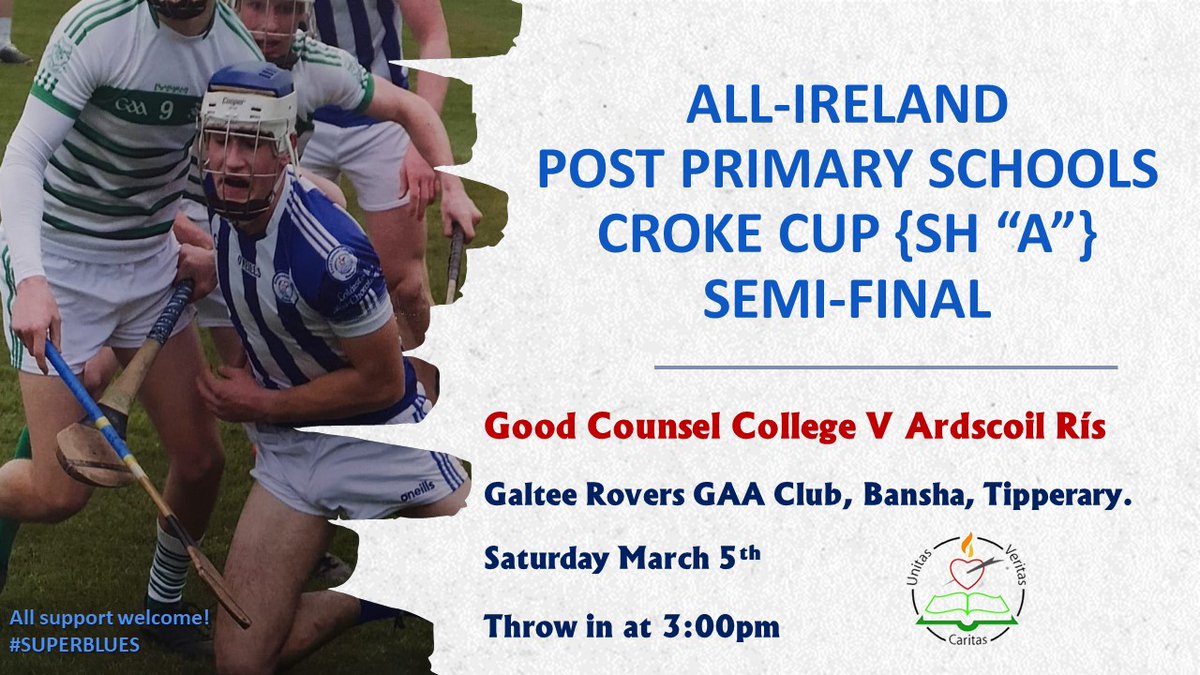 ALL-IRELAND
POST PRIMARY SCHOOLS
CROKE CUP {SH "A"}
SEMI-FINAL

Good Counsel College V Ardscoil Rís

Galtee Rovers GAA Club, Bansha, Tipperary.

Saturday March 5th

Throw in at 3:00pm

Unitas Veritas Caritas

All support welcome!
#SUPERBLUES

GAA 9

Cooper

O'NEILLS

oneills